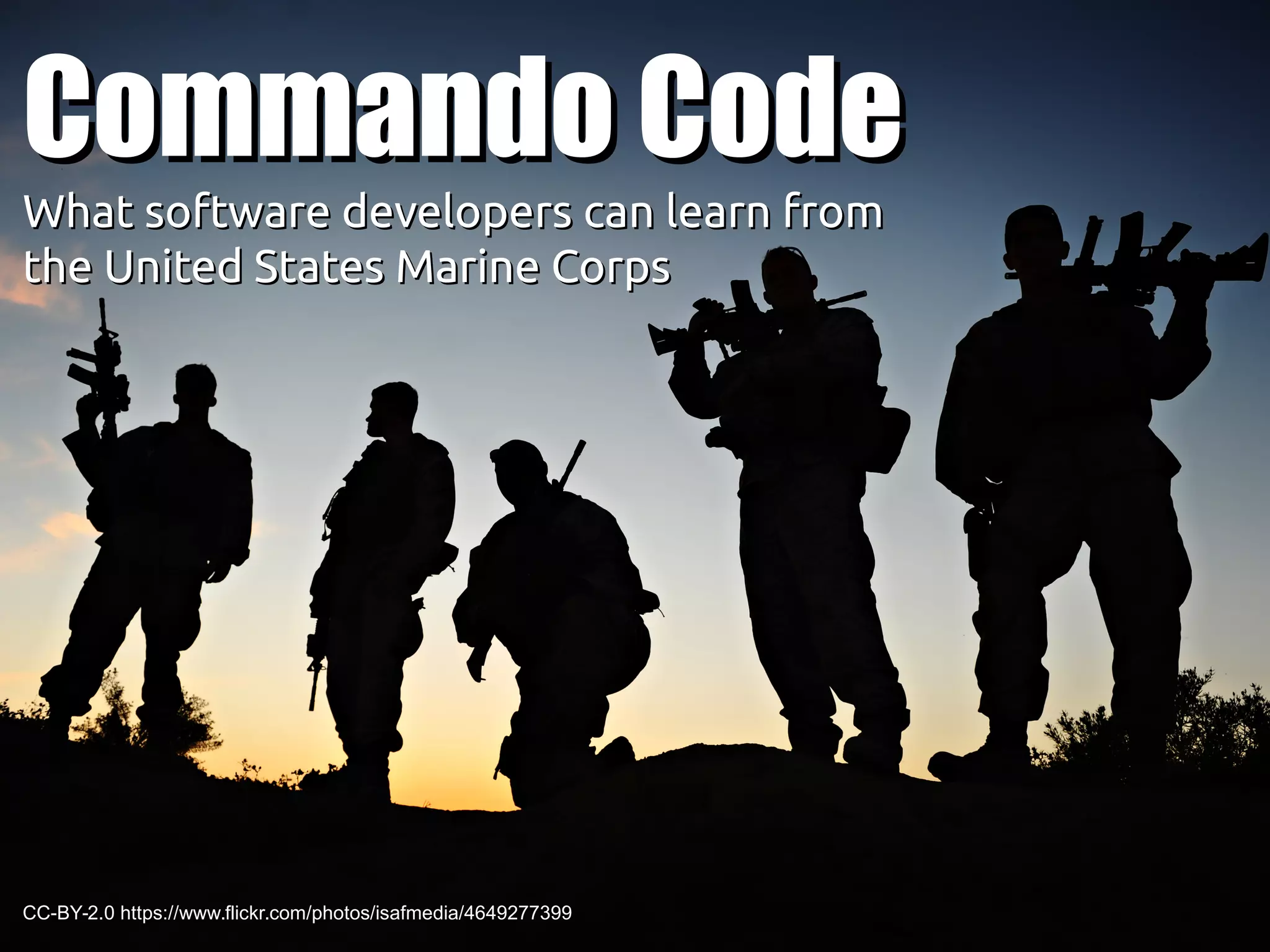 Commando Code

What software developers can learn from the United States Marine Corps

CC-BY-2.0 https://www.flickr.com/photos/isafmedia/4649277399